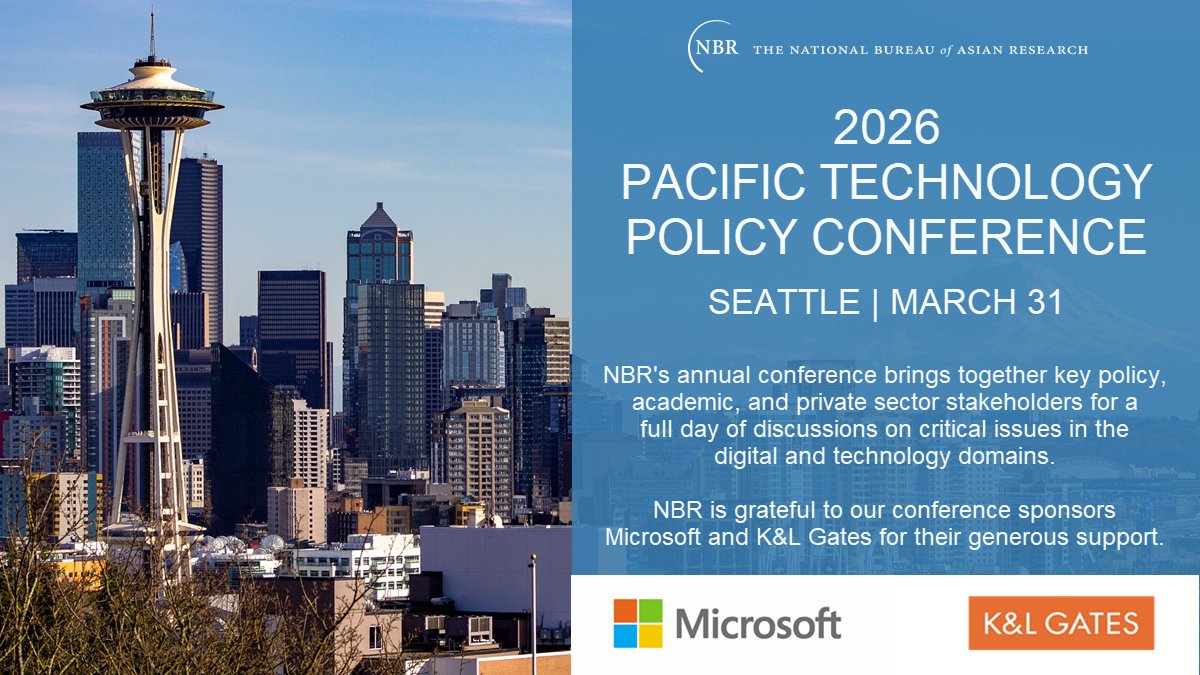 NBR THE NATIONAL BUREAU of ASIAN RESEARCH

2026
PACIFIC TECHNOLOGY POLICY CONFERENCE

SEATTLE | MARCH 31

NBR's annual conference brings together key policy, academic, and private sector stakeholders for a full day of discussions on critical issues in the digital and technology domains.

NBR is grateful to our conference sponsors Microsoft and K&L Gates for their generous support.

Microsoft

K&L GATES